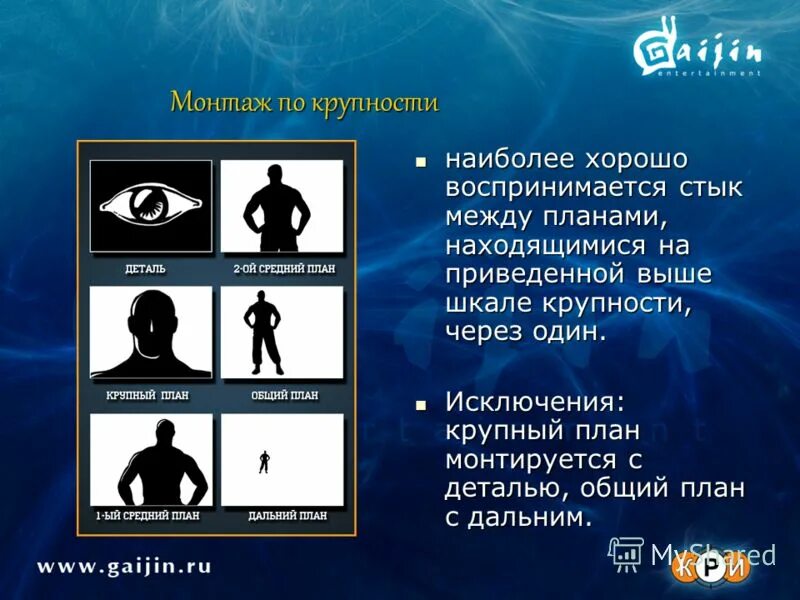 Gaijin entertainment

Монтаж по крупности

ДЕТАЛЬ

2-ОЙ СРЕДНИЙ ПЛАН

КРУПНЫЙ ПЛАН

ОБЩИЙ ПЛАН

1-ЫЙ СРЕДНИЙ ПЛАН

ДАЛЬНИЙ ПЛАН

▪ наиболее хорошо воспринимается стык между планами, находящимися на приведенной выше шкале крупности, через один.

▪ Исключения: крупный план монтируется с деталью, общий план с дальним.

www.gaijin.ru

MyShared

КРИ